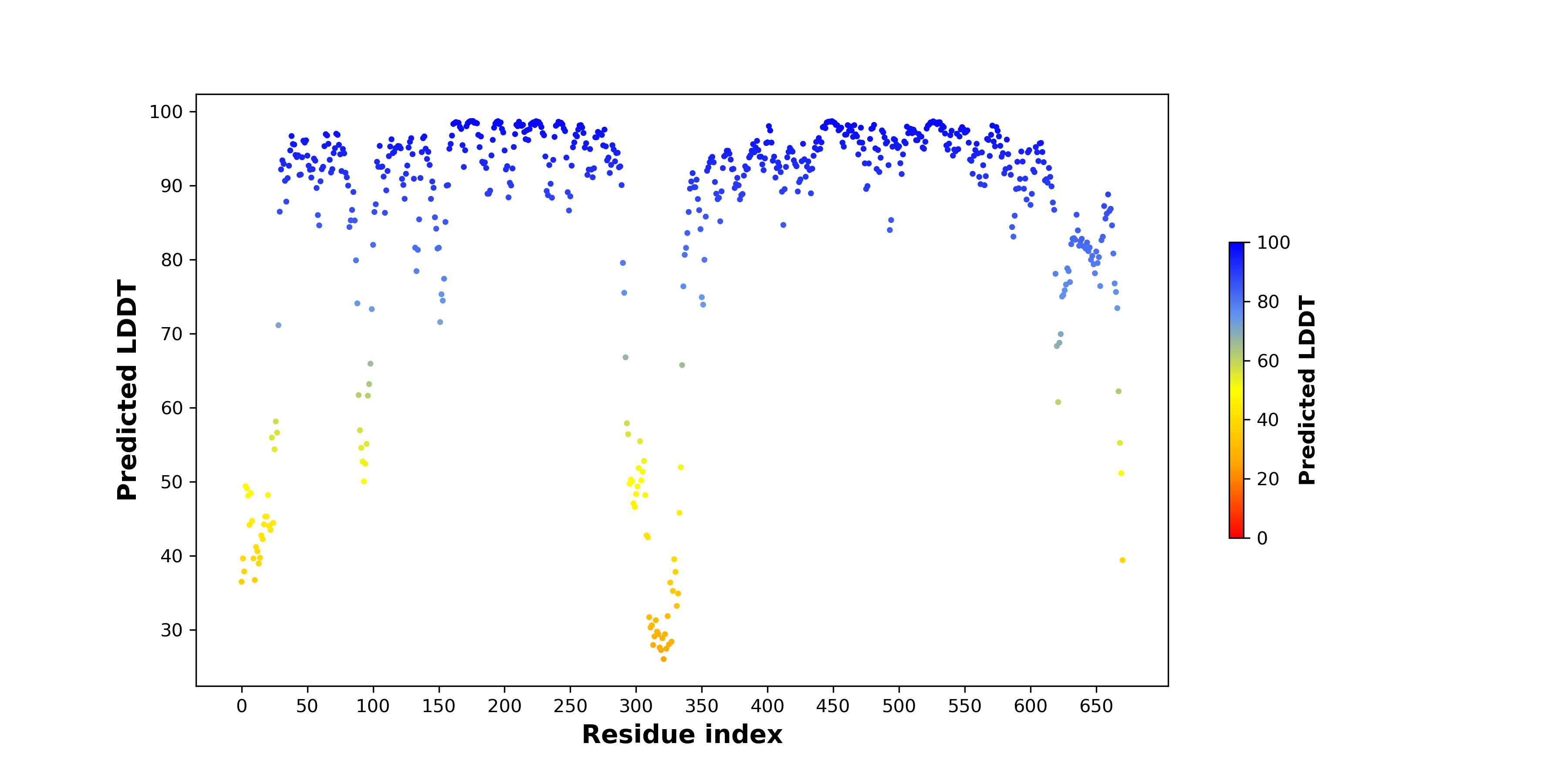 Predicted LDDT

100
90
80
70
60
50
40
30

0 50 100 150 200 250 300 350 400 450 500 550 600 650

Residue index

100
80
60
40
20
0

Predicted LDDT